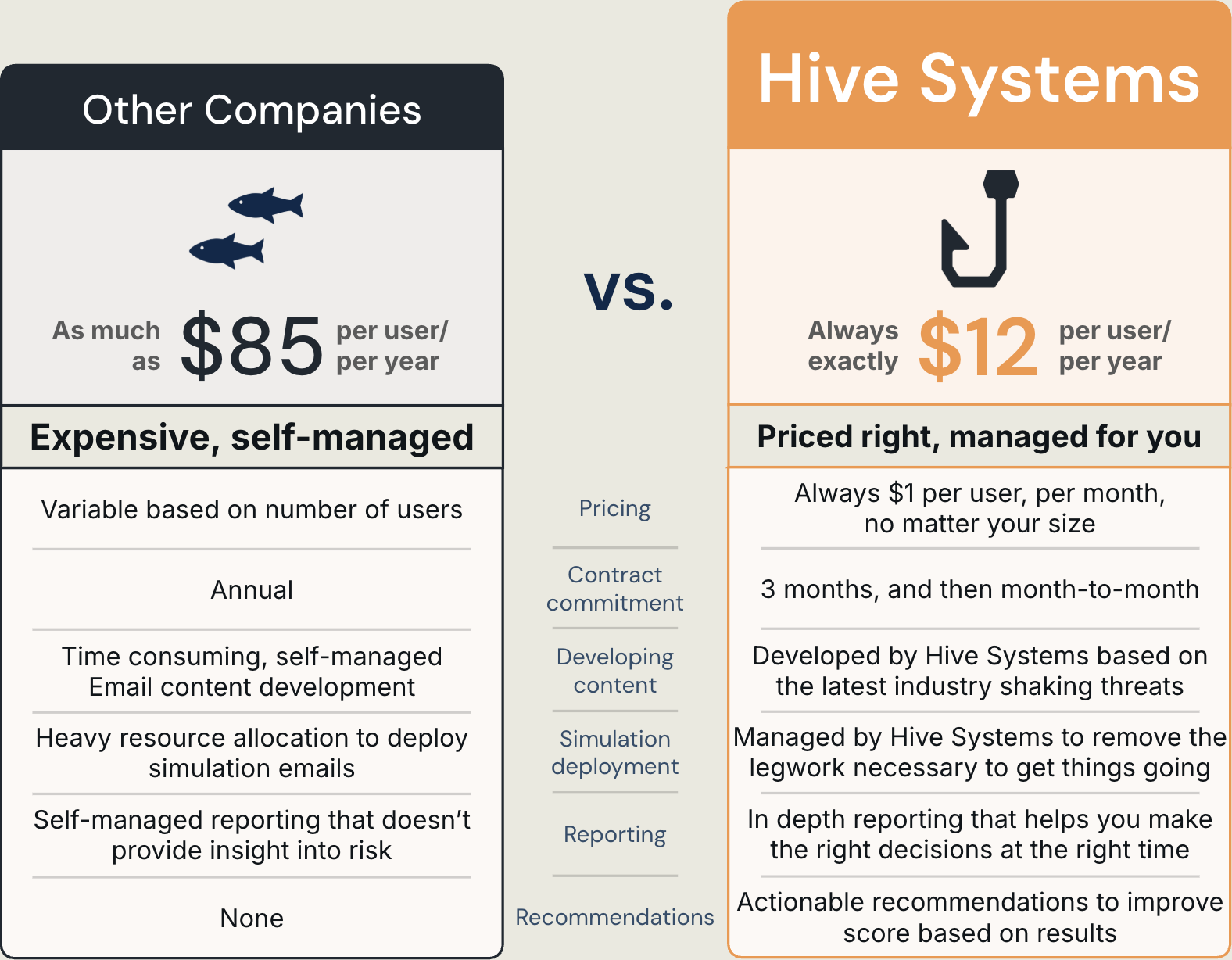 Other Companies

As much as $85 per user/ per year

Expensive, self-managed

Variable based on number of users

Annual

Time consuming, self-managed Email content development

Heavy resource allocation to deploy simulation emails

Self-managed reporting that doesn't provide insight into risk

None

vs.

Pricing

Contract commitment

Developing content

Simulation deployment

Reporting

Recommendations

Hive Systems

Always exactly $12 per user/ per year

Priced right, managed for you

Always $1 per user, per month, no matter your size

3 months, and then month-to-month

Developed by Hive Systems based on the latest industry shaking threats

Managed by Hive Systems to remove the legwork necessary to get things going

In depth reporting that helps you make the right decisions at the right time

Actionable recommendations to improve score based on results